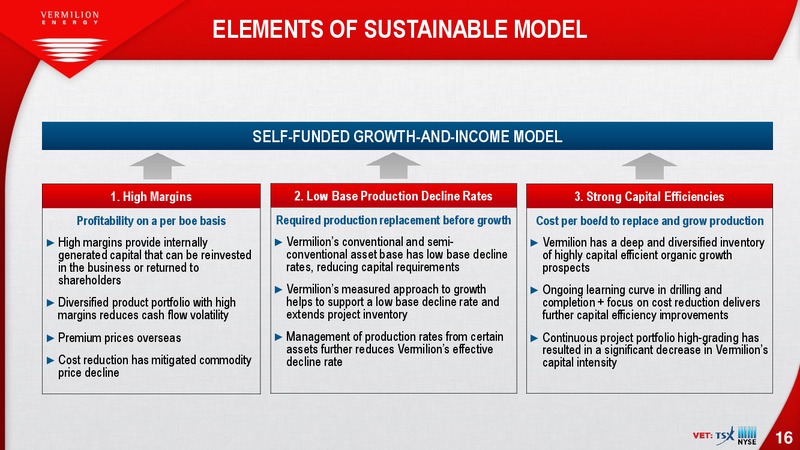 VERMILION
ENERGY

ELEMENTS OF SUSTAINABLE MODEL

SELF-FUNDED GROWTH-AND-INCOME MODEL

1. High Margins

Profitability on a per boe basis

► High margins provide internally generated capital that can be reinvested in the business or returned to shareholders

► Diversified product portfolio with high margins reduces cash flow volatility

► Premium prices overseas

► Cost reduction has mitigated commodity price decline

2. Low Base Production Decline Rates

Required production replacement before growth

► Vermilion's conventional and semi-conventional asset base has low base decline rates, reducing capital requirements

► Vermilion's measured approach to growth helps to support a low base decline rate and extends project inventory

► Management of production rates from certain assets further reduces Vermilion's effective decline rate

3. Strong Capital Efficiencies

Cost per boe/d to replace and grow production

► Vermilion has a deep and diversified inventory of highly capital efficient organic growth prospects

► Ongoing learning curve in drilling and completion + focus on cost reduction delivers further capital efficiency improvements

► Continuous project portfolio high-grading has resulted in a significant decrease in Vermilion's capital intensity

VET: TSX NYSE

16